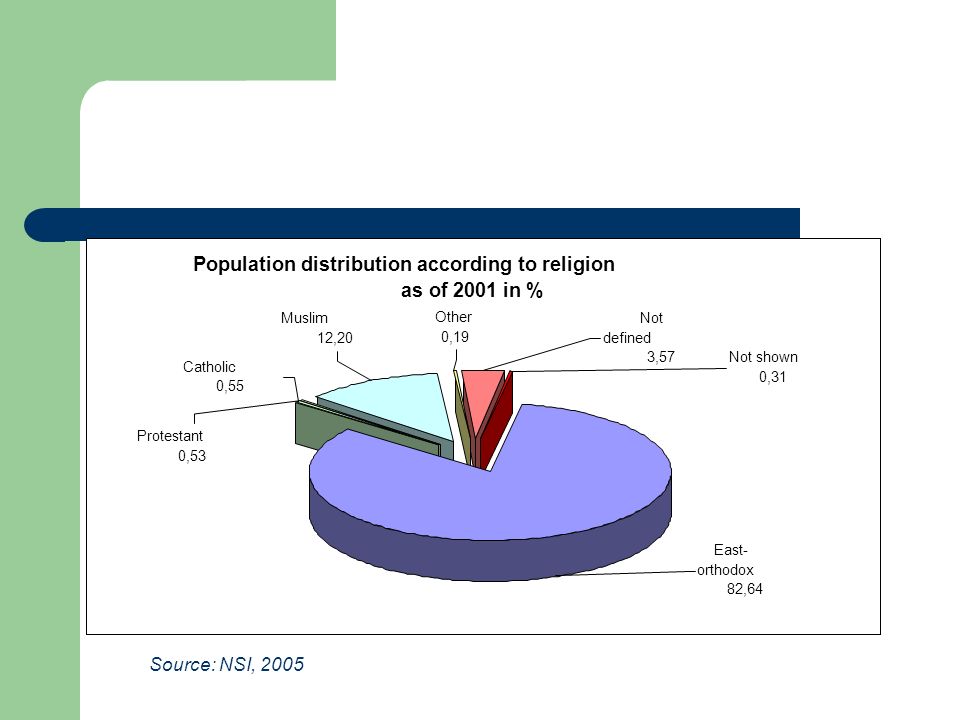 Population distribution according to religion as of 2001 in %

Muslim 12,20

Other 0,19

Not defined 3,57

Not shown 0,31

Catholic 0,55

Protestant 0,53

East-orthodox 82,64

Source: NSI, 2005